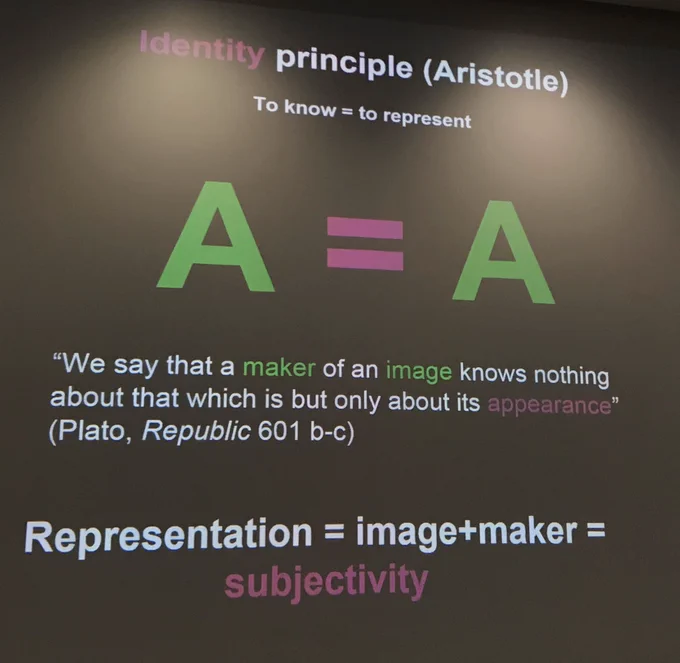 Identity principle (Aristotle)

To know = to represent

A = A

“We say that a maker of an image knows nothing about that which is but only about its appearance” (Plato, Republic 601 b-c)

Representation = image+maker = subjectivity